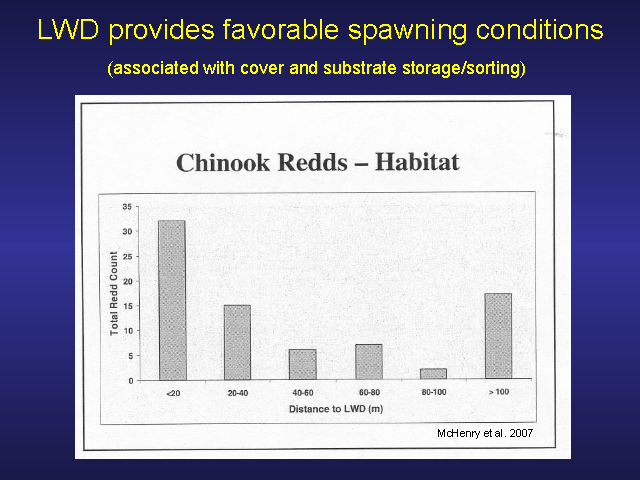 LWD provides favorable spawning conditions

(associated with cover and substrate storage/sorting)

Chinook Redds – Habitat

Total Redd Count

35
30
25
20
15
10
5
0

<20
20-40
40-60
60-80
80-100
> 100

Distance to LWD (m)

McHenry et al. 2007